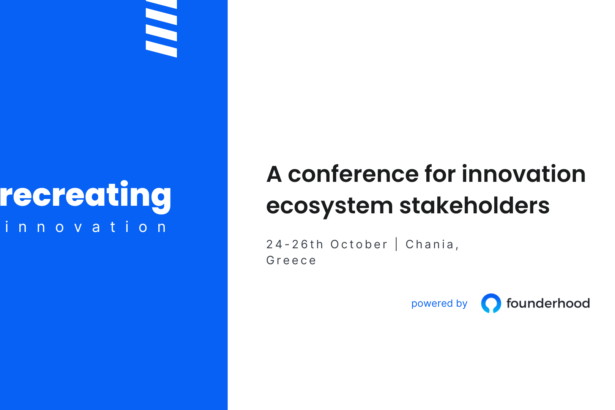 recreating
innovation

A conference for innovation ecosystem stakeholders

24-26th October | Chania, Greece

powered by founderhood